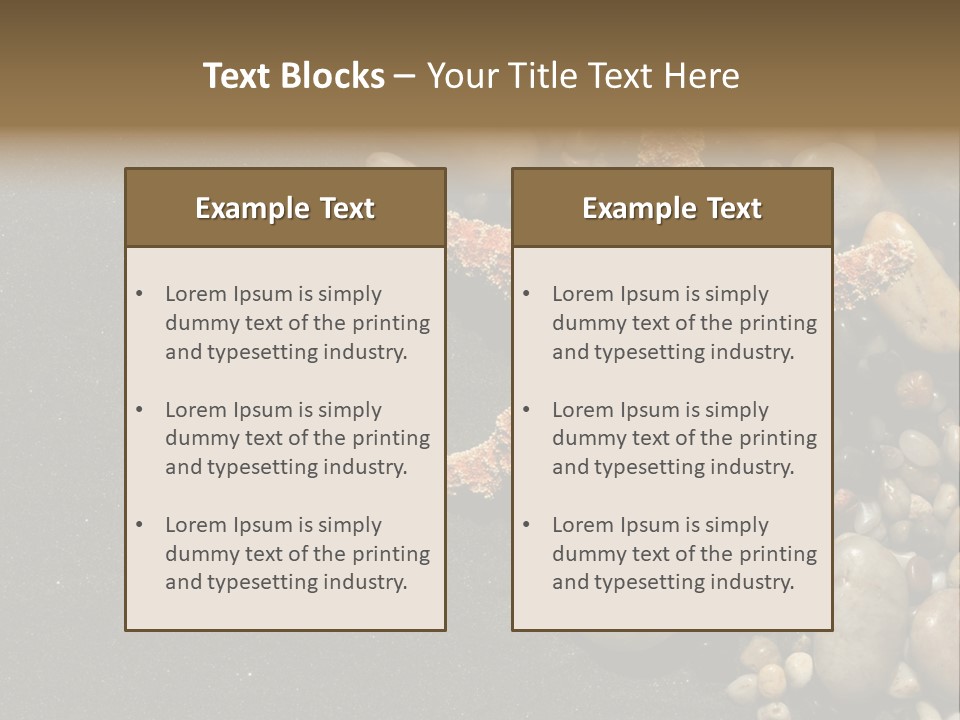 Text Blocks – Your Title Text Here

Example Text

• Lorem Ipsum is simply dummy text of the printing and typesetting industry.

• Lorem Ipsum is simply dummy text of the printing and typesetting industry.

• Lorem Ipsum is simply dummy text of the printing and typesetting industry.

Example Text

• Lorem Ipsum is simply dummy text of the printing and typesetting industry.

• Lorem Ipsum is simply dummy text of the printing and typesetting industry.

• Lorem Ipsum is simply dummy text of the printing and typesetting industry.